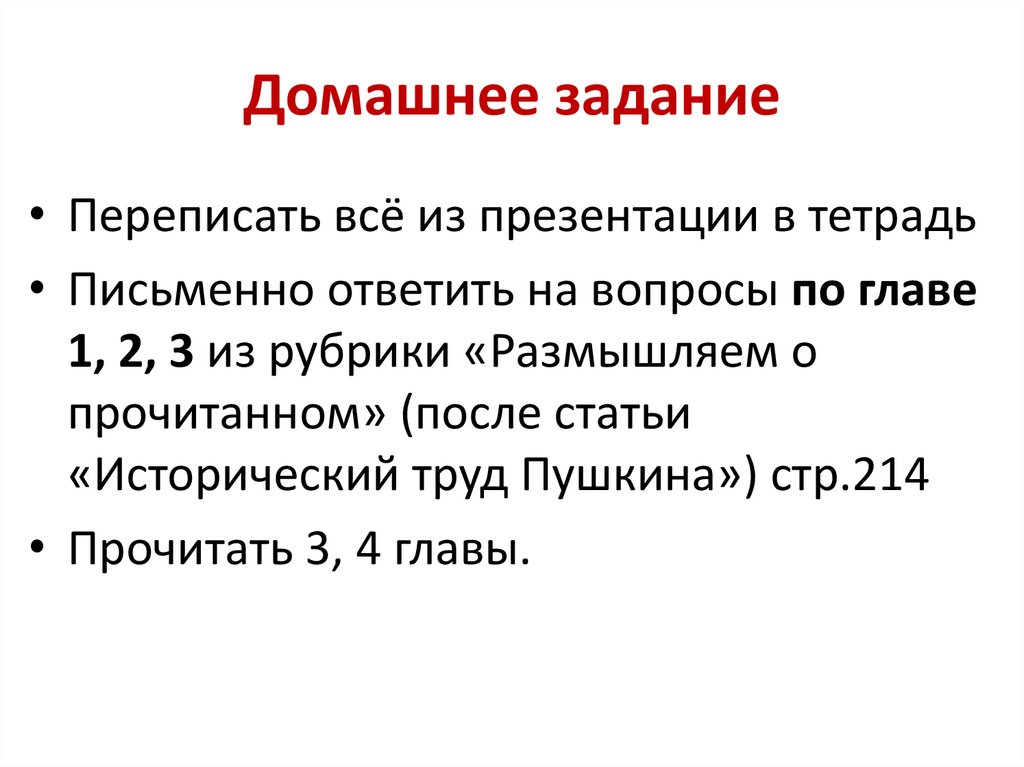 Домашнее задание

• Переписать всё из презентации в тетрадь

• Письменно ответить на вопросы по главе 1, 2, 3 из рубрики «Размышляем о прочитанном» (после статьи «Исторический труд Пушкина») стр.214

• Прочитать 3, 4 главы.